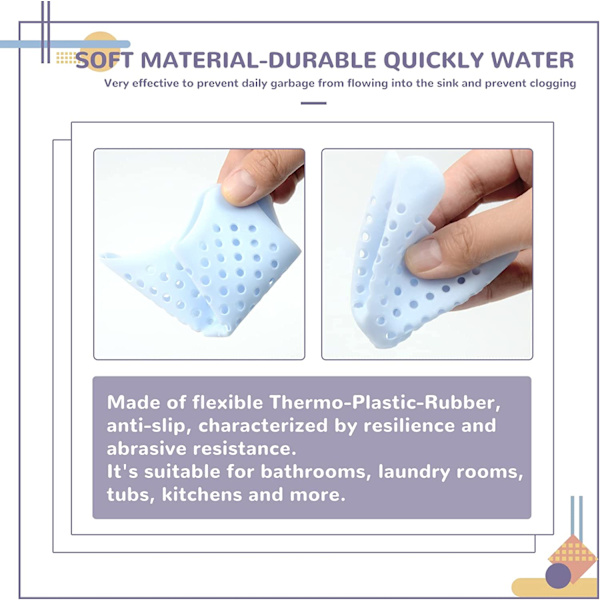 SOFT MATERIAL-DURABLE QUICKLY WATER

Very effective to prevent daily garbage from flowing into the sink and prevent clogging

Made of flexible Thermo-Plastic-Rubber, anti-slip, characterized by resilience and abrasive resistance.
It's suitable for bathrooms, laundry rooms, tubs, kitchens and more.